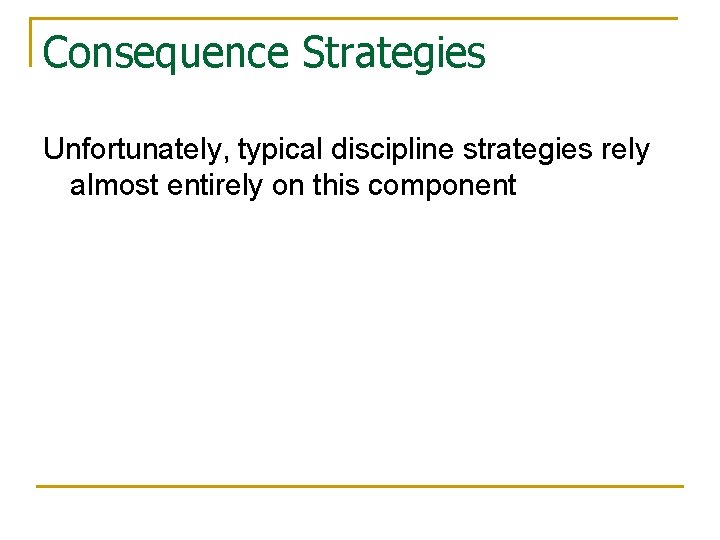 Consequence Strategies

Unfortunately, typical discipline strategies rely almost entirely on this component